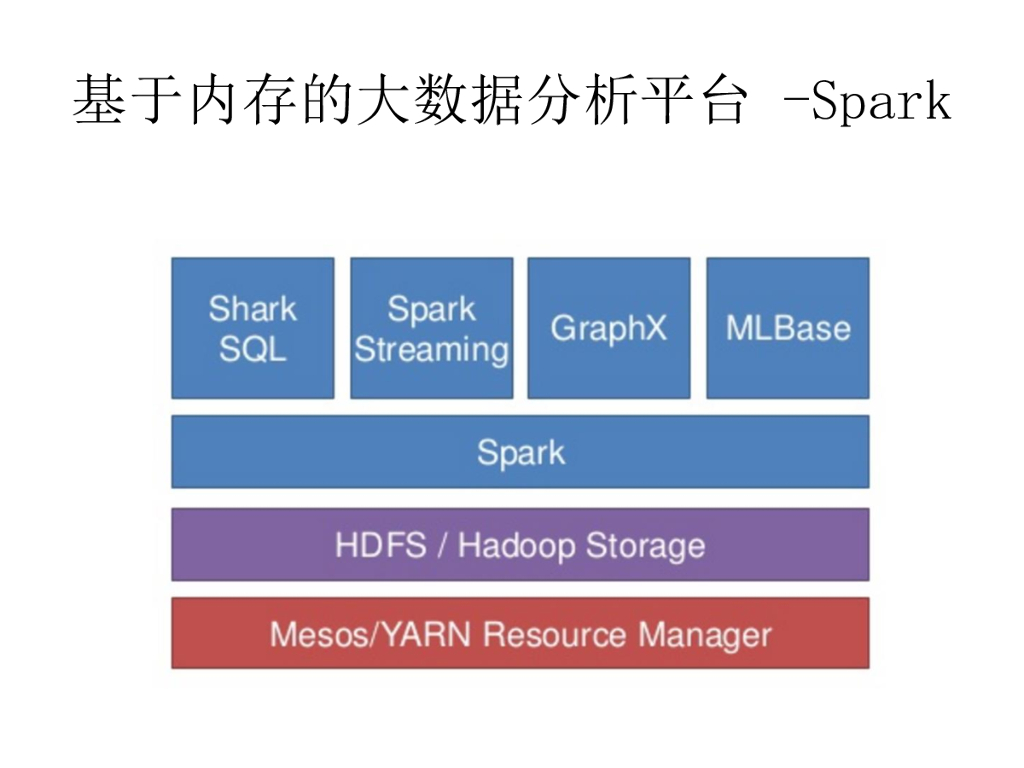 基于内存的大数据分析平台 -Spark

Shark SQL

Spark Streaming

GraphX

MLBase

Spark

HDFS / Hadoop Storage

Mesos/YARN Resource Manager